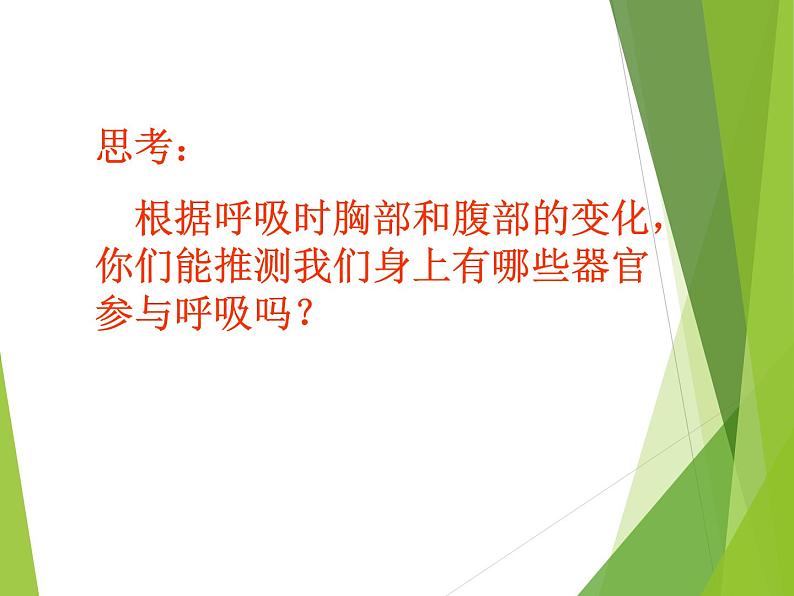 思考：

根据呼吸时胸部和腹部的变化，你们能推测我们身上有哪些器官参与呼吸吗？